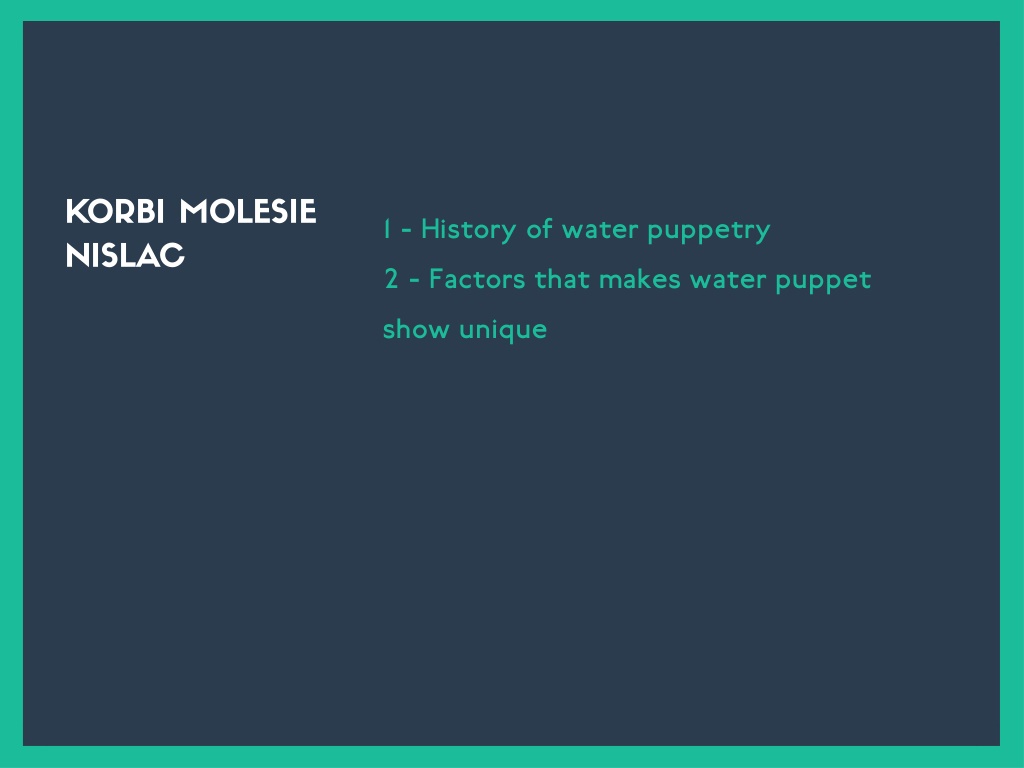 KORBI MOLESIE NISLAC

1 - History of water puppetry

2 - Factors that makes water puppet show unique